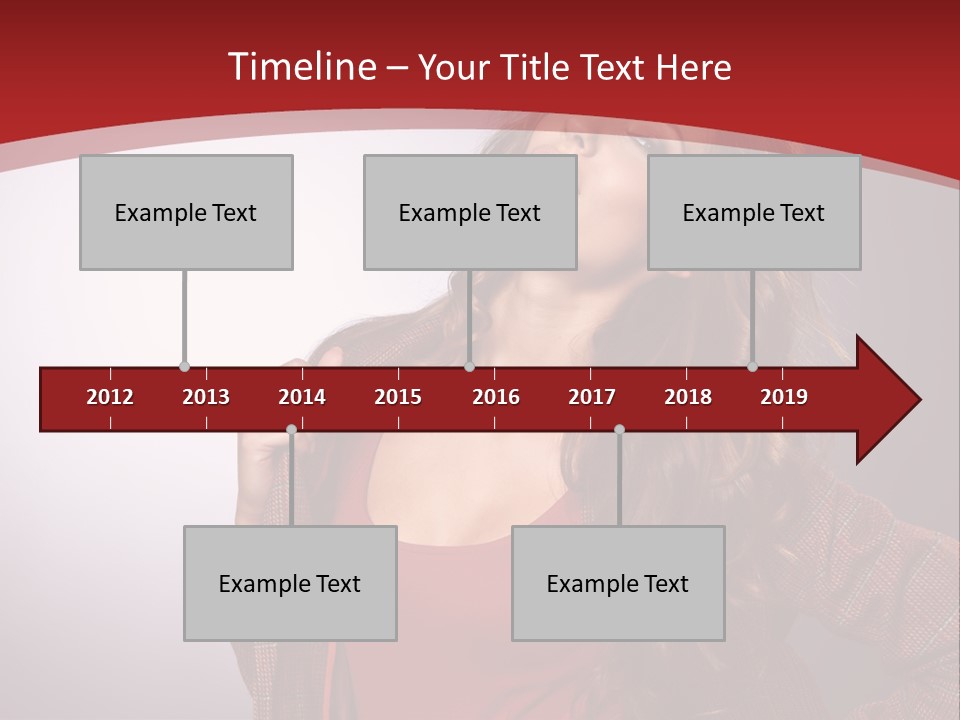 Timeline – Your Title Text Here

Example Text

Example Text

Example Text

2012 2013 2014 2015 2016 2017 2018 2019

Example Text

Example Text